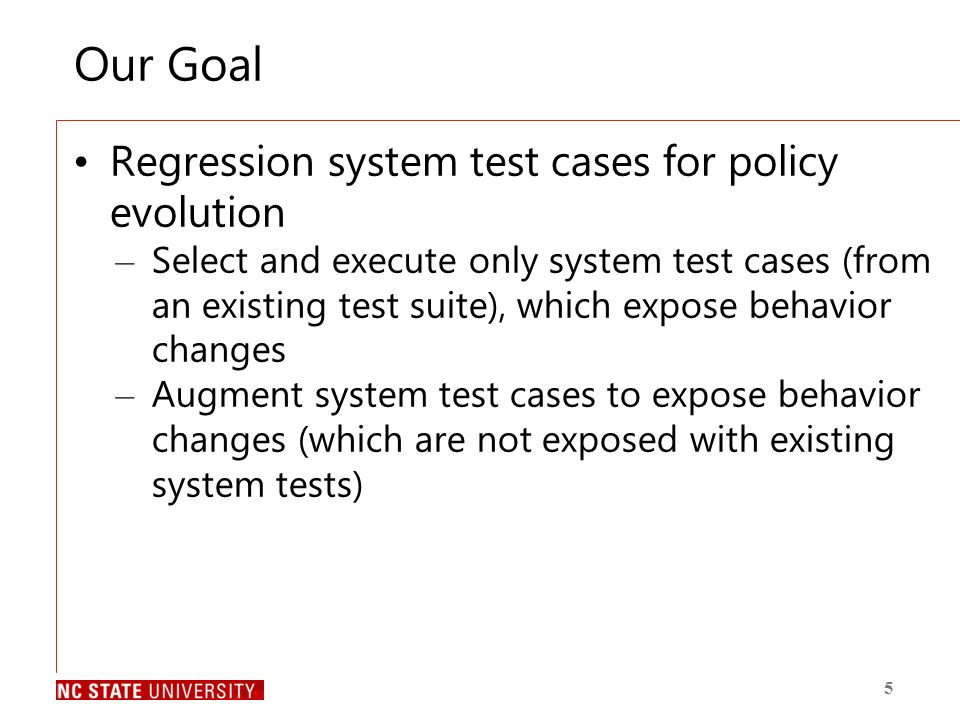 Our Goal

• Regression system test cases for policy evolution
– Select and execute only system test cases (from an existing test suite), which expose behavior changes
– Augment system test cases to expose behavior changes (which are not exposed with existing system tests)

NC STATE UNIVERSITY

5